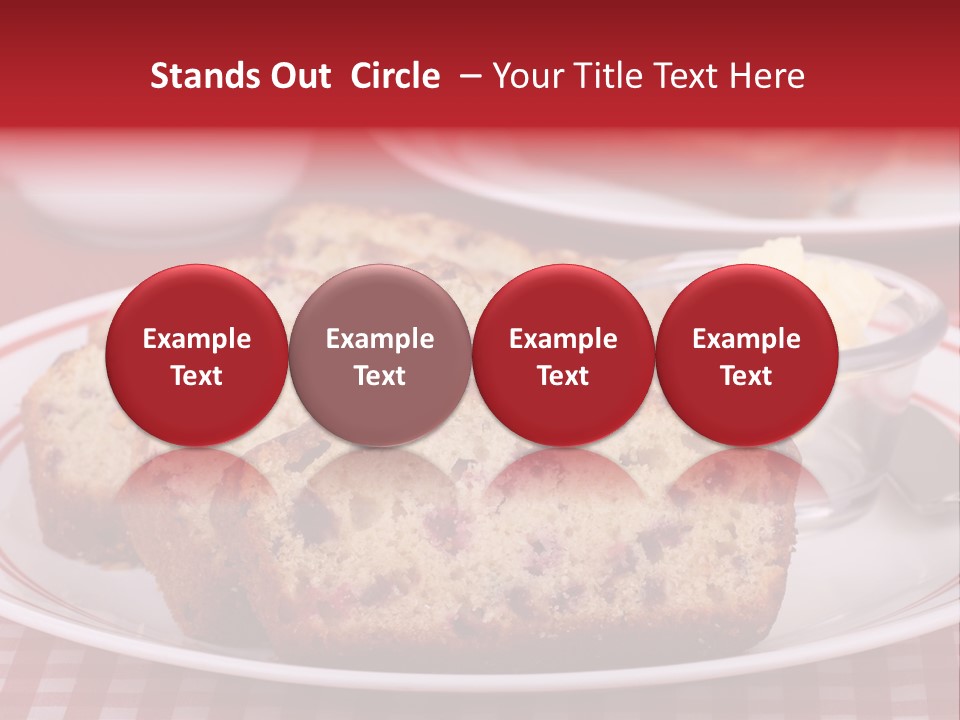 Stands Out Circle – Your Title Text Here

Example Text

Example Text

Example Text

Example Text